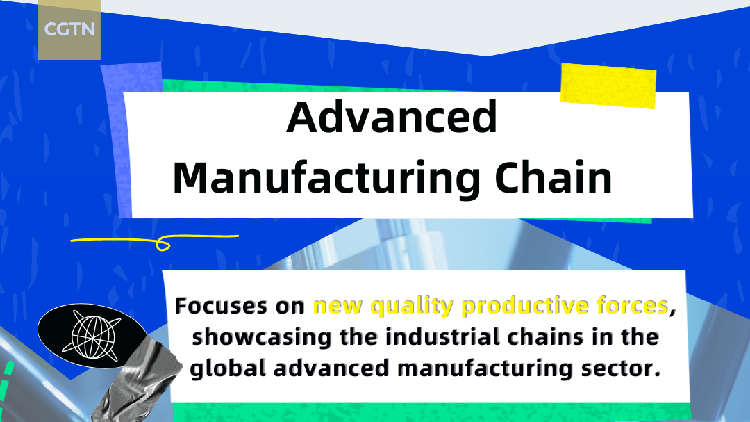 CGTN

Advanced Manufacturing Chain

Focuses on new quality productive forces, showcasing the industrial chains in the global advanced manufacturing sector.